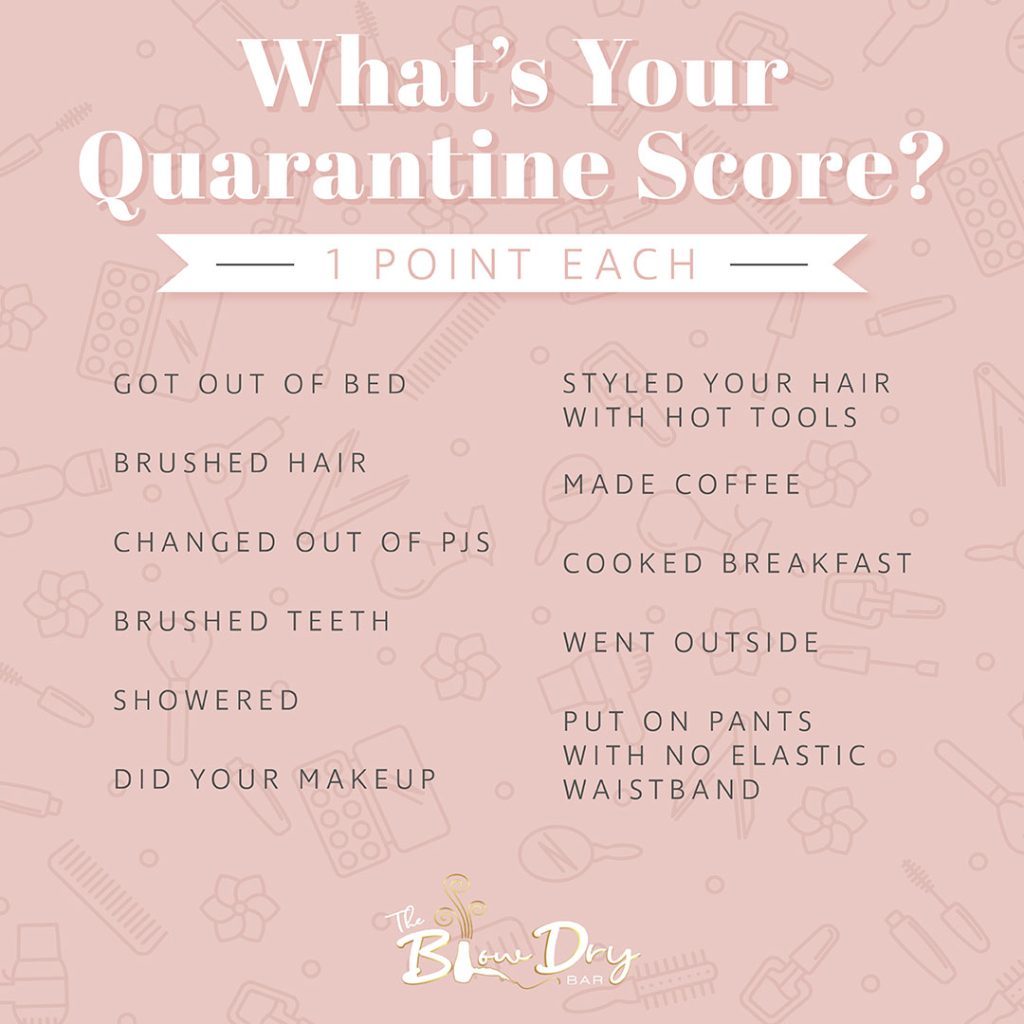 What's Your Quarantine Score?

1 POINT EACH

GOT OUT OF BED

BRUSHED HAIR

CHANGED OUT OF PJS

BRUSHED TEETH

SHOWERED

DID YOUR MAKEUP

STYLED YOUR HAIR WITH HOT TOOLS

MADE COFFEE

COOKED BREAKFAST

WENT OUTSIDE

PUT ON PANTS WITH NO ELASTIC WAISTBAND

The Blow Dry BAR